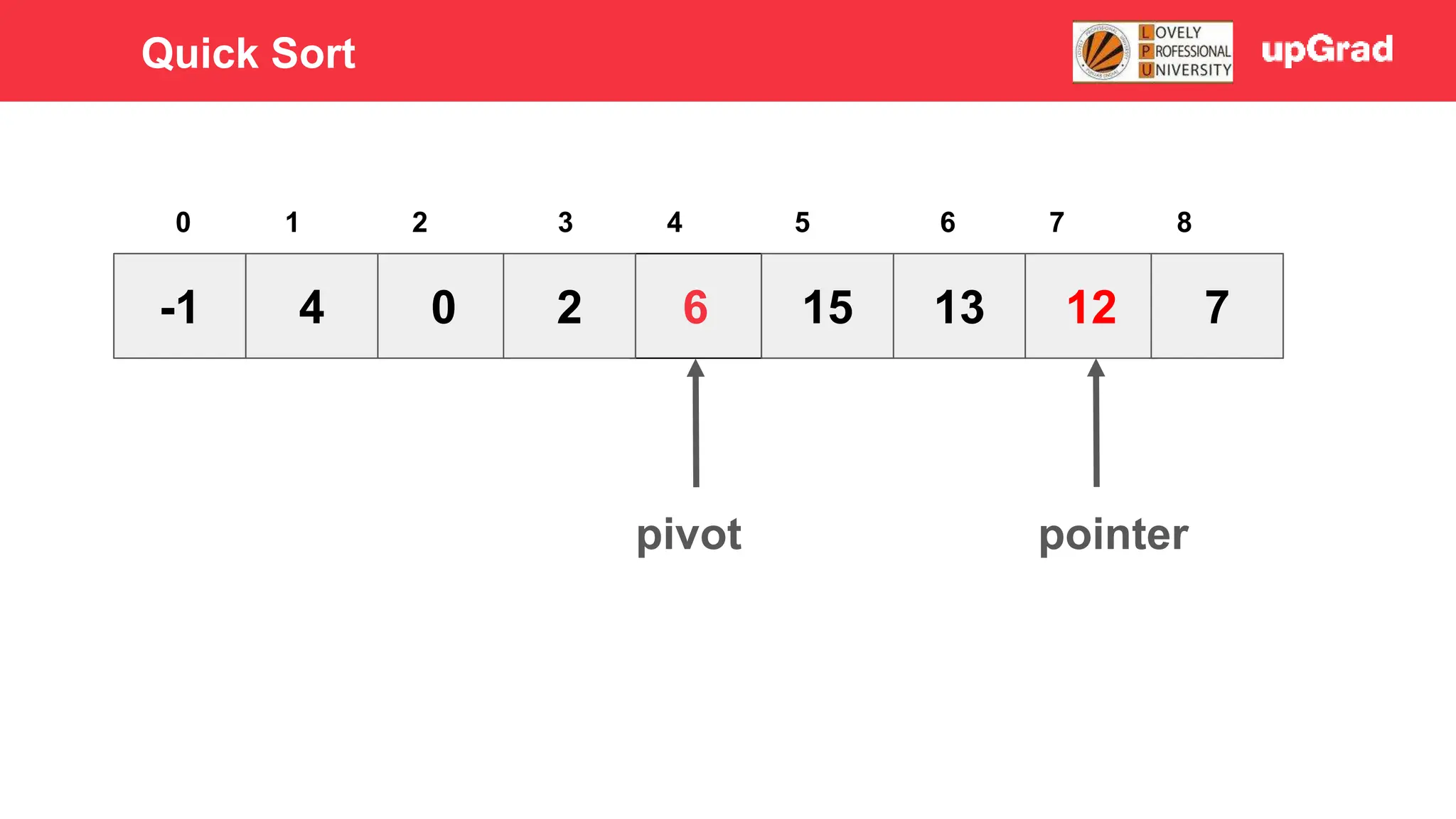 Quick Sort

LOVELY PROFESSIONAL UNIVERSITY

upGrad

| 0 | 1 | 2 | 3 | 4 | 5 | 6 | 7 | 8 |
|---|---|---|---|---|---|---|---|---|
| -1 | 4 | 0 | 2 | 6 | 15 | 13 | 12 | 7 |

pivot

pointer